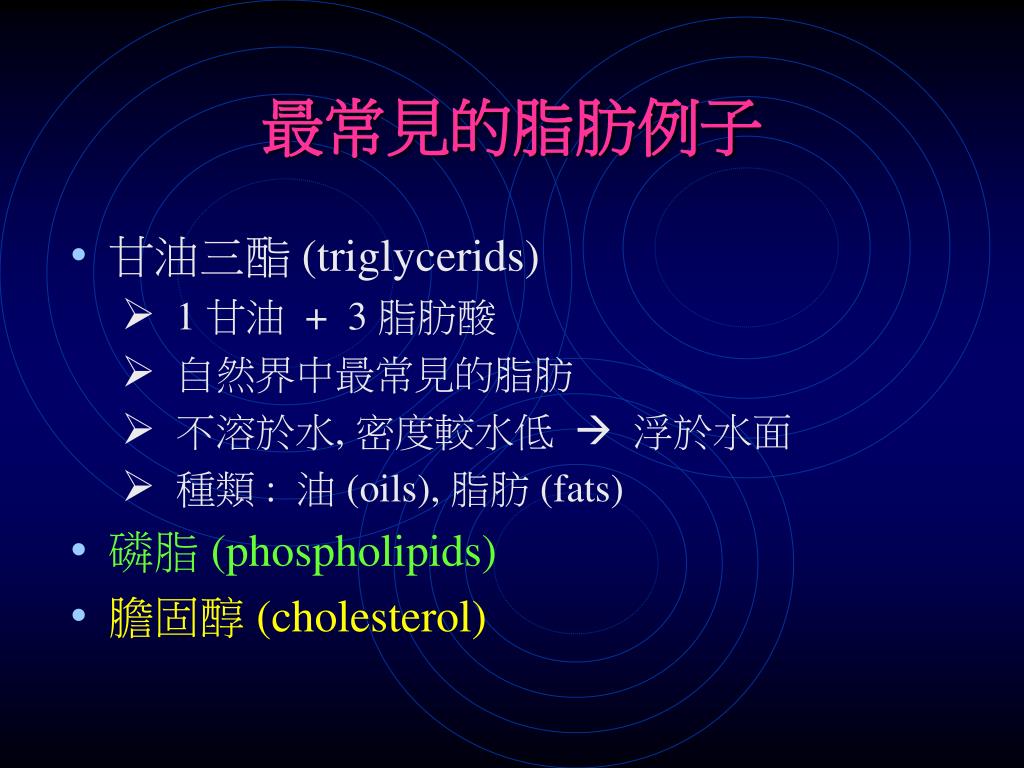 最常見的脂肪例子

• 甘油三酯 (triglycerids)
 ➢ 1 甘油 + 3 脂肪酸
 ➢ 自然界中最常見的脂肪
 ➢ 不溶於水, 密度較水低 → 浮於水面
 ➢ 種類 : 油 (oils), 脂肪 (fats)
• 磷脂 (phospholipids)
• 膽固醇 (cholesterol)